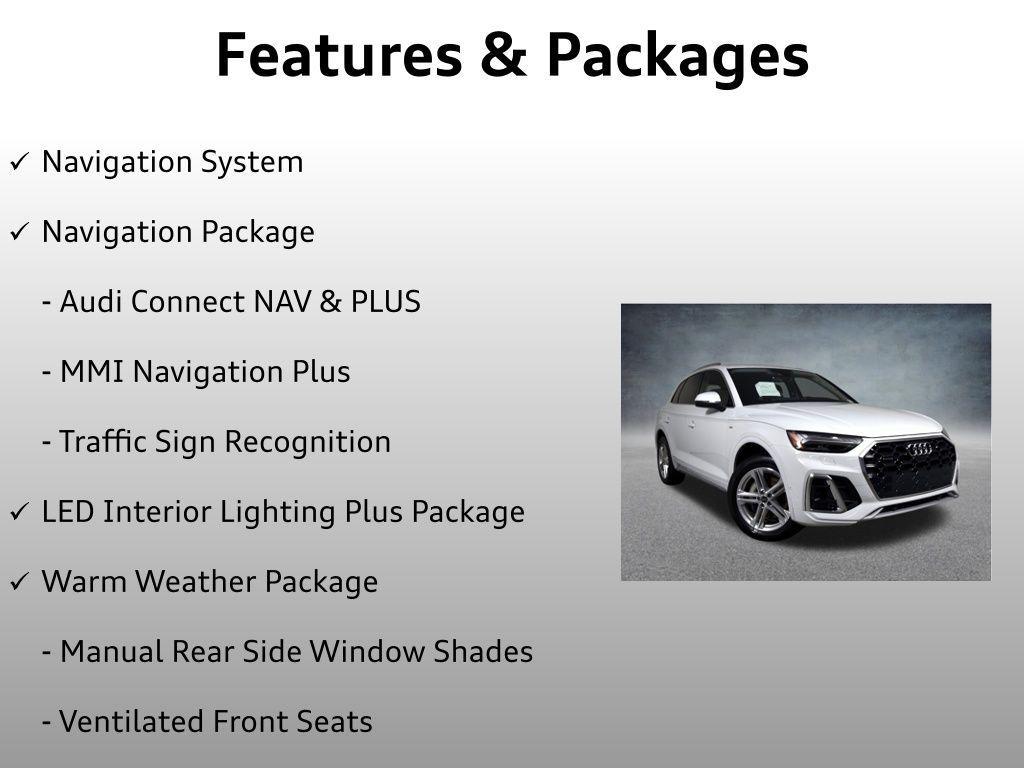 Features & Packages

✓ Navigation System

✓ Navigation Package

- Audi Connect NAV & PLUS

- MMI Navigation Plus

- Traffic Sign Recognition

✓ LED Interior Lighting Plus Package

✓ Warm Weather Package

- Manual Rear Side Window Shades

- Ventilated Front Seats